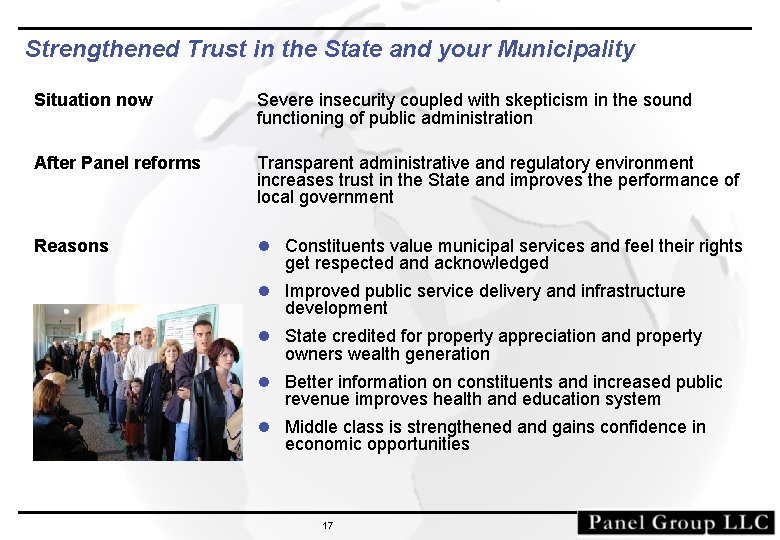 Strengthened Trust in the State and your Municipality

Situation now

Severe insecurity coupled with skepticism in the sound functioning of public administration

After Panel reforms

Transparent administrative and regulatory environment increases trust in the State and improves the performance of local government

Reasons

- Constituents value municipal services and feel their rights get respected and acknowledged
- Improved public service delivery and infrastructure development
- State credited for property appreciation and property owners wealth generation
- Better information on constituents and increased public revenue improves health and education system
- Middle class is strengthened and gains confidence in economic opportunities

17

Panel Group LLC